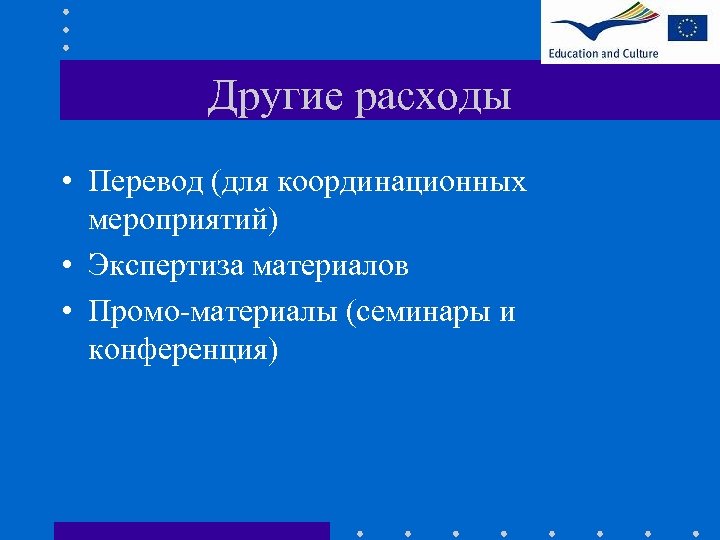 Education and Culture

Другие расходы

• Перевод (для координационных мероприятий)
• Экспертиза материалов
• Промо-материалы (семинары и конференция)